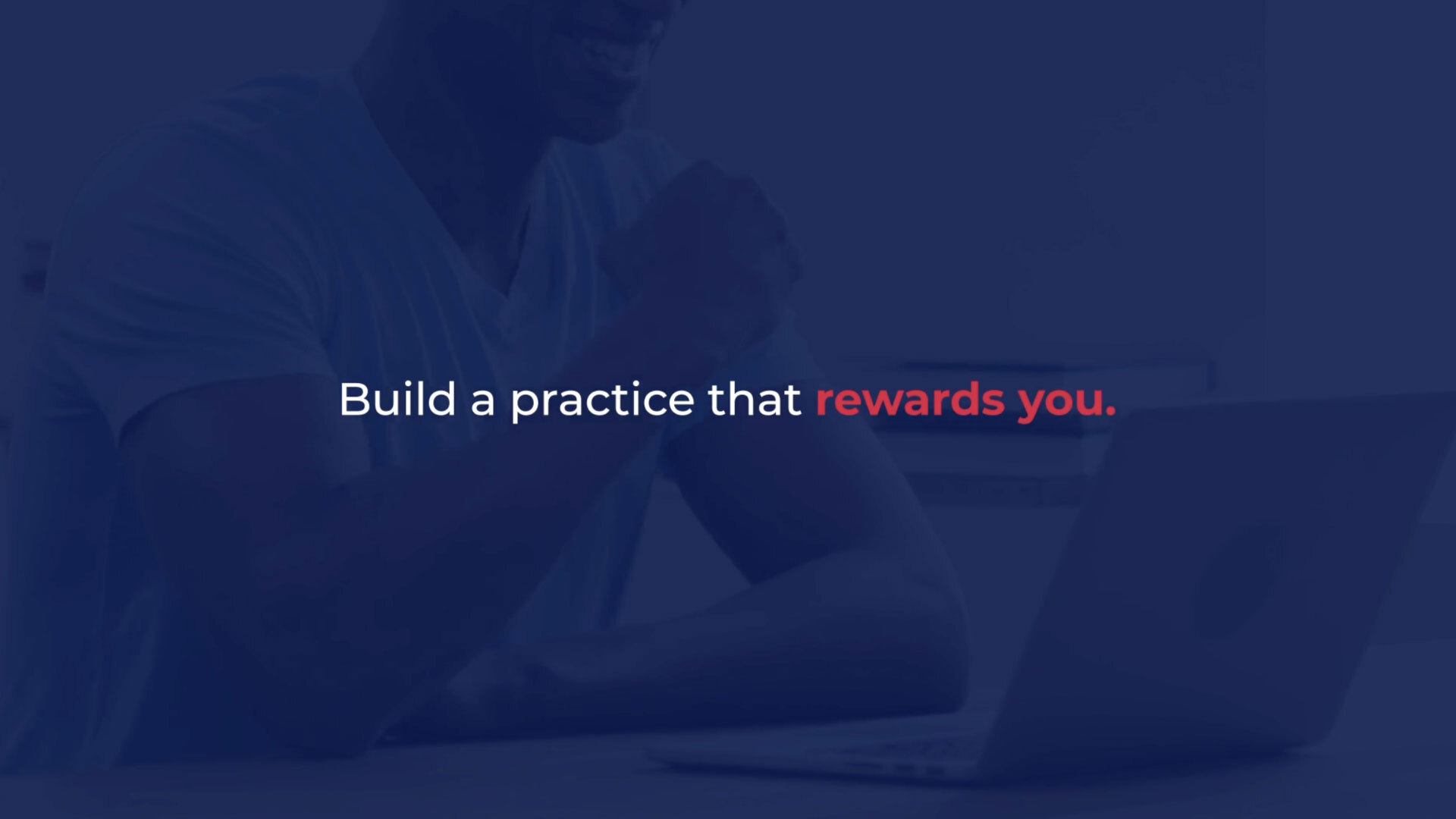 Build a practice that rewards you.